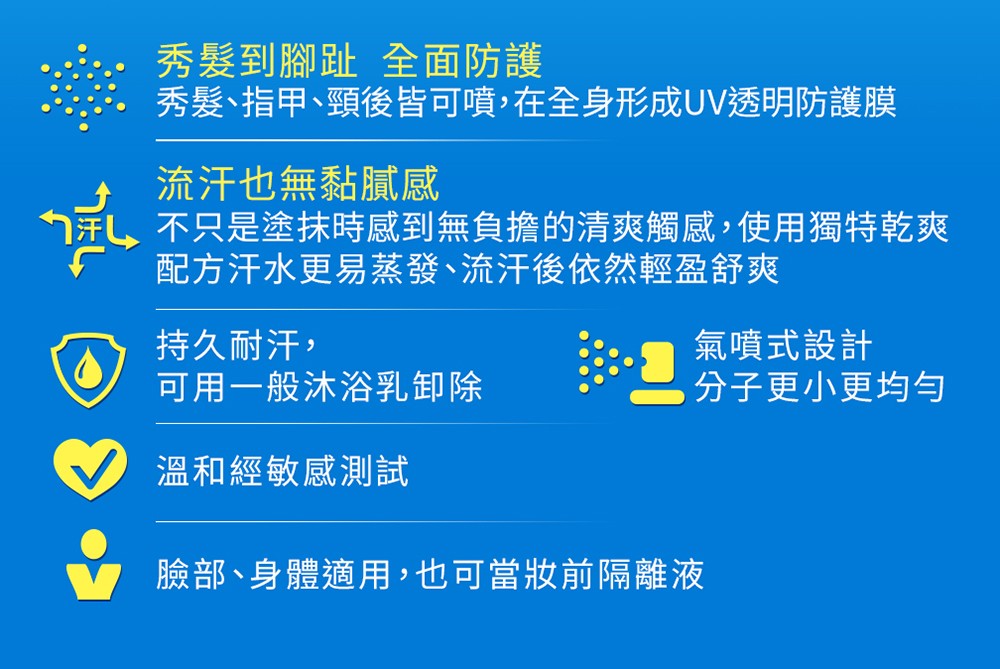 秀髮到腳趾 全面防護
秀髮、指甲、頸後皆可噴，在全身形成UV透明防護膜

汗

流汗也無黏膩感
不只是塗抹時感到無負擔的清爽觸感，使用獨特乾爽配方汗水更易蒸發、流汗後依然輕盈舒爽

持久耐汗，
可用一般沐浴乳卸除

氣噴式設計
分子更小更均勻

溫和經敏感測試

臉部、身體適用，也可當妝前隔離液